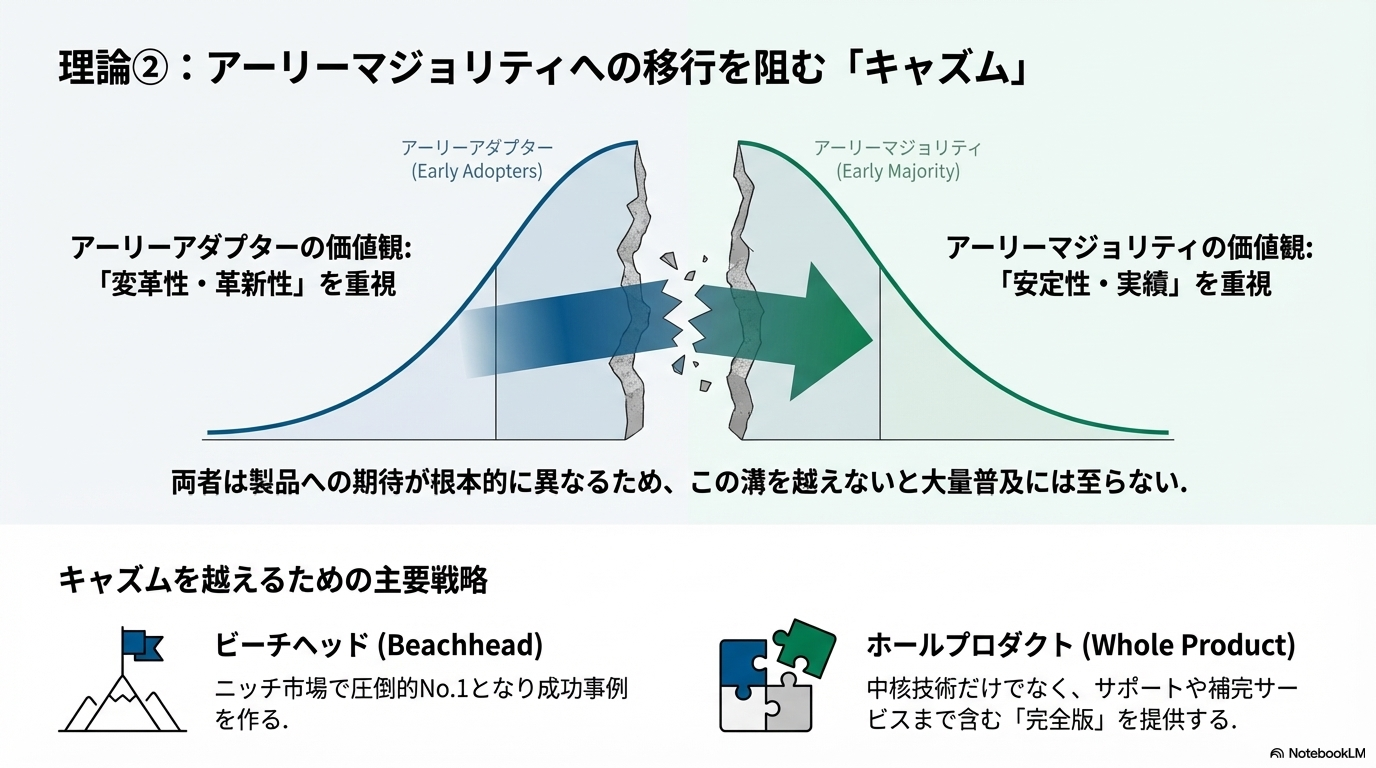 理論②：アーリーマジョリティへの移行を阻む「キャズム」

アーリーアダプター
(Early Adopters)

アーリーマジョリティ
(Early Majority)

アーリーアダプターの価値観:
「変革性・革新性」を重視

アーリーマジョリティの価値観:
「安定性・実績」を重視

両者は製品への期待が根本的に異なるため、この溝を越えないと大量普及には至らない.

キャズムを越えるための主要戦略

ビーチヘッド (Beachhead)

ニッチ市場で圧倒的No.1となり成功事例を作る.

ホールプロダクト (Whole Product)

中核技術だけでなく、サポートや補完サービスまで含む「完全版」を提供する.

NotebookLM